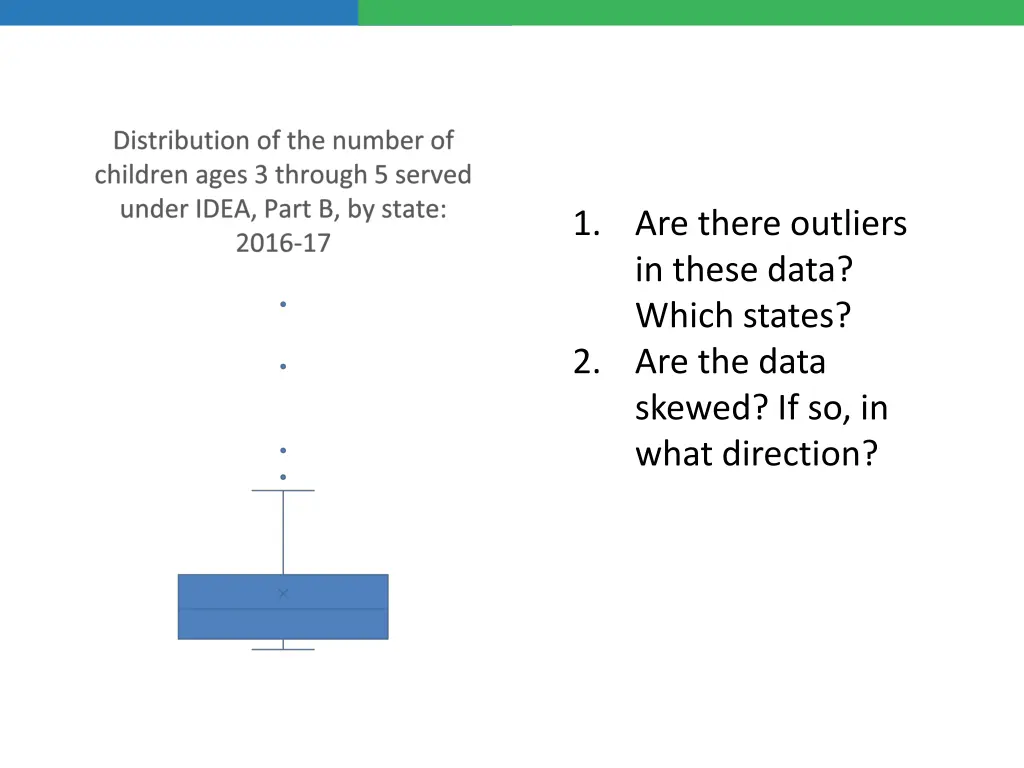 Distribution of the number of children ages 3 through 5 served under IDEA, Part B, by state: 2016-17

1. Are there outliers in these data? Which states?
2. Are the data skewed? If so, in what direction?